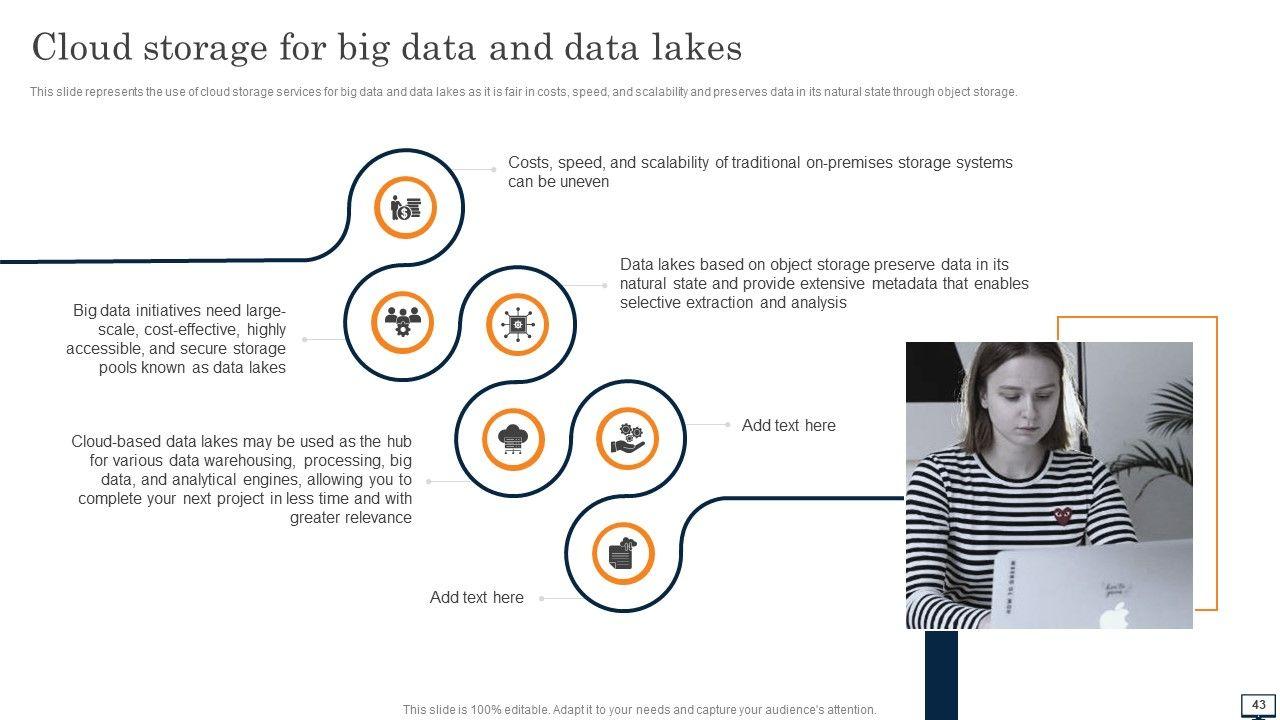 Cloud storage for big data and data lakes

This slide represents the use of cloud storage services for big data and data lakes as it is fair in costs, speed, and scalability and preserves data in its natural state through object storage.

Costs, speed, and scalability of traditional on-premises storage systems can be uneven

Data lakes based on object storage preserve data in its natural state and provide extensive metadata that enables selective extraction and analysis

Big data initiatives need large-scale, cost-effective, highly accessible, and secure storage pools known as data lakes

Add text here

Cloud-based data lakes may be used as the hub for various data warehousing, processing, big data, and analytical engines, allowing you to complete your next project in less time and with greater relevance

Add text here

This slide is 100% editable. Adapt it to your needs and capture your audience's attention.

43